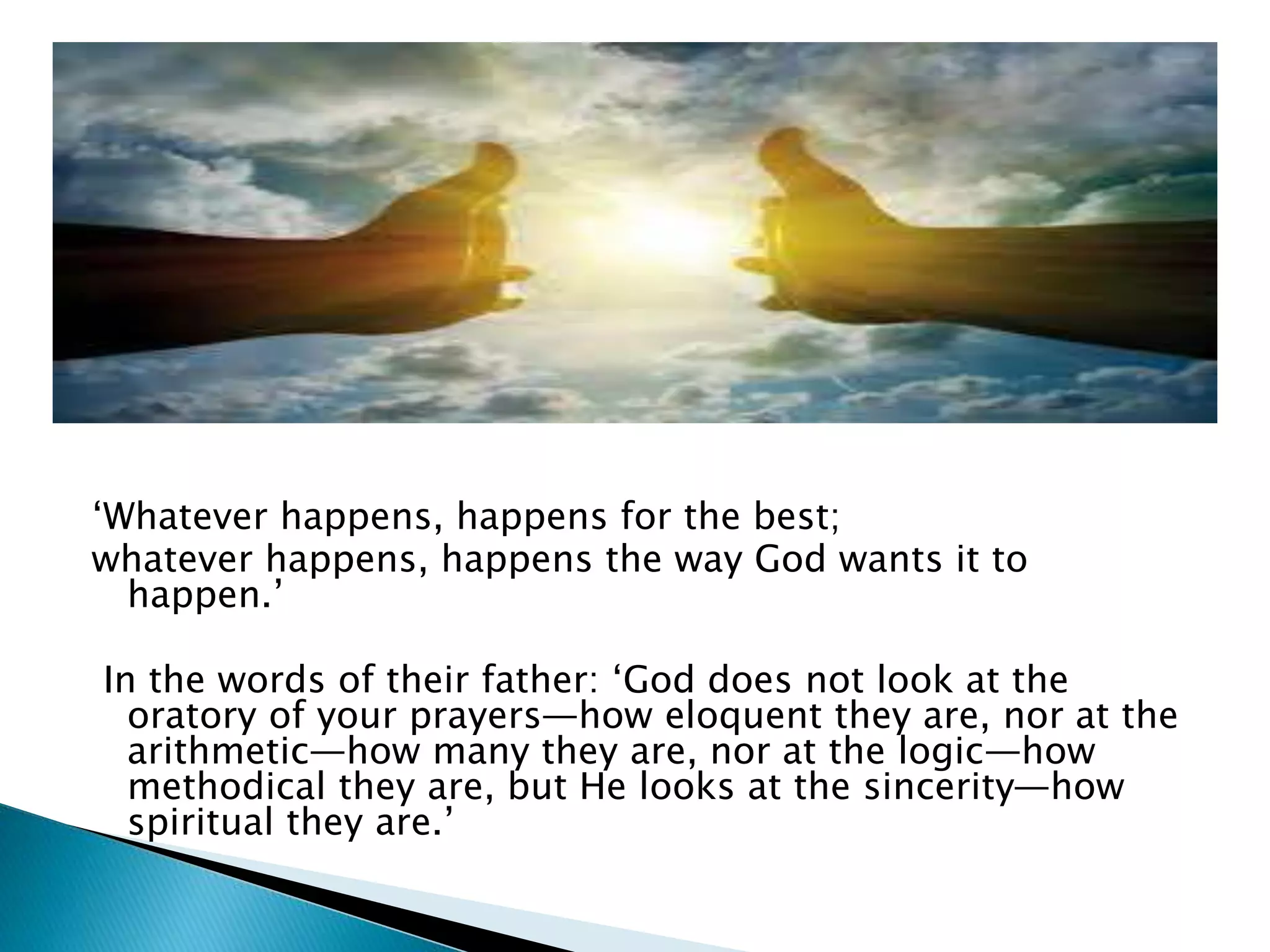 ‘Whatever happens, happens for the best;
whatever happens, happens the way God wants it to happen.’

In the words of their father: ‘God does not look at the oratory of your prayers—how eloquent they are, nor at the arithmetic—how many they are, nor at the logic—how methodical they are, but He looks at the sincerity—how spiritual they are.’